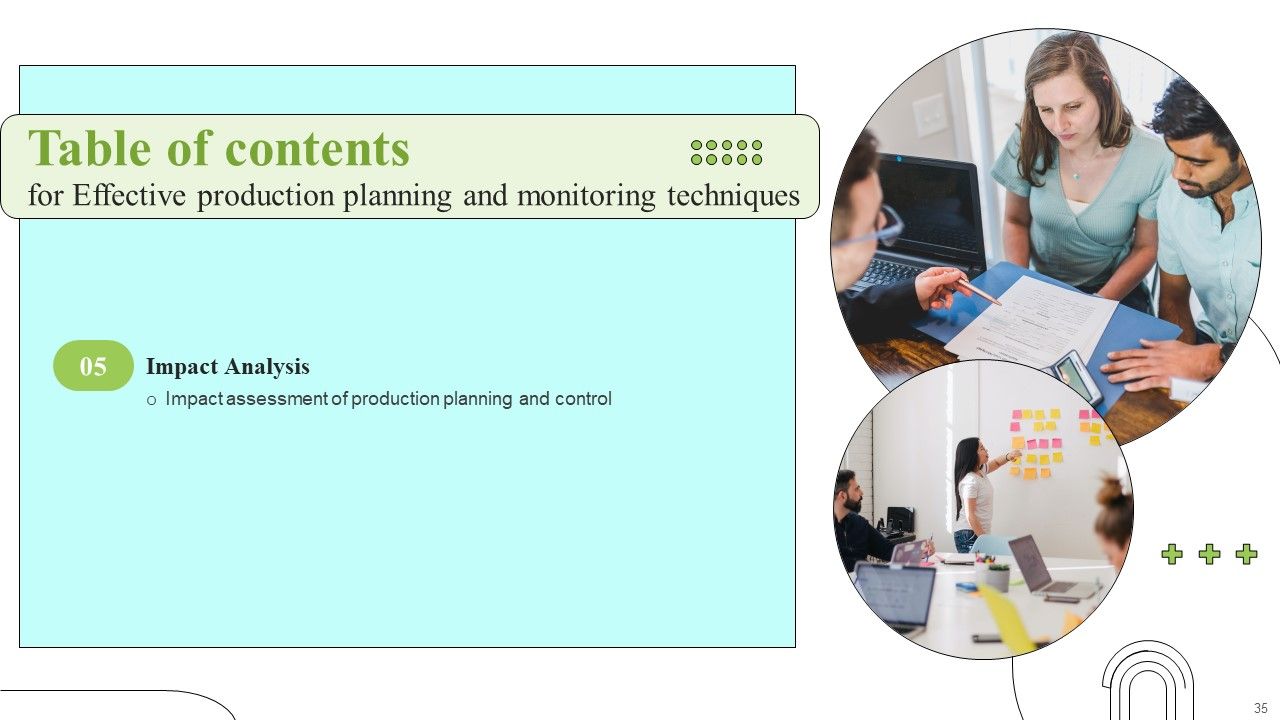 Table of contents
for Effective production planning and monitoring techniques

05 Impact Analysis

o Impact assessment of production planning and control

35